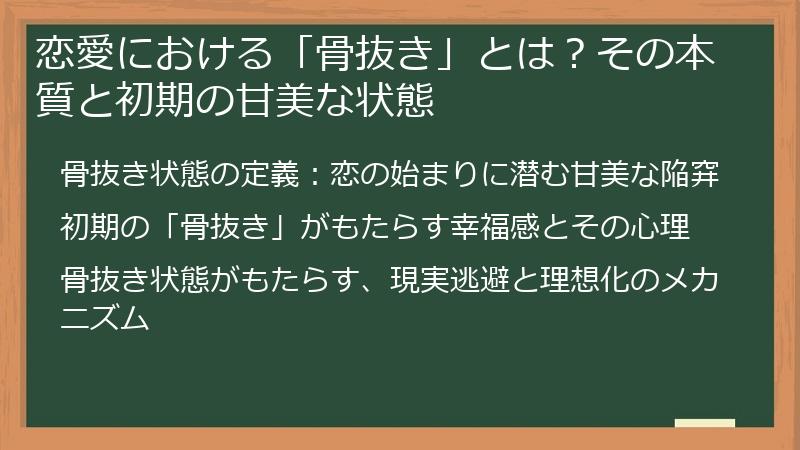 恋愛における「骨抜き」とは？その本質と初期の甘美な状態

骨抜き状態の定義：恋の始まりに潜む甘美な陥穽

初期の「骨抜き」がもたらす幸福感とその心理

骨抜き状態がもたらす、現実逃避と理想化のメカニズム